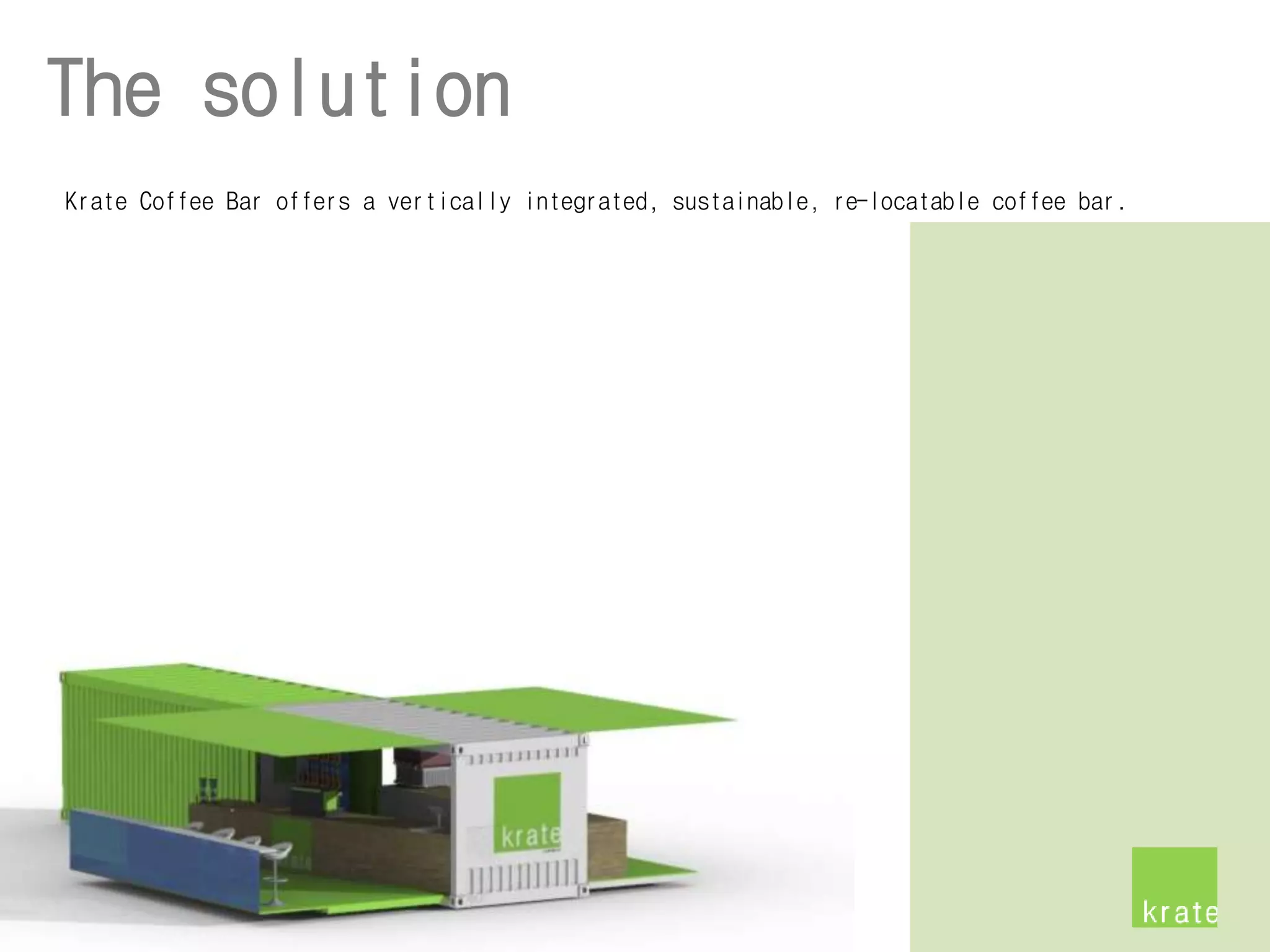 The solution

Krate Coffee Bar offers a vertically integrated, sustainable, re-locatable coffee bar.

krate

krate